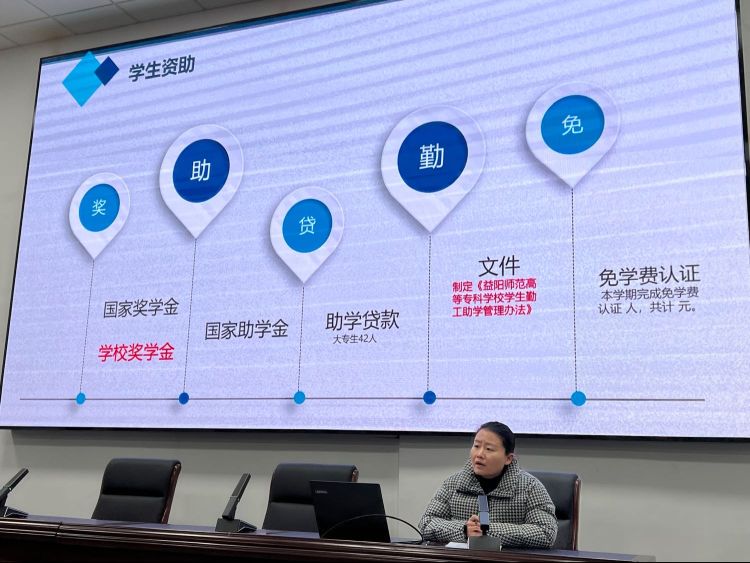 学生资助

奖

助

贷

勤

免

国家奖学金

学校奖学金

国家助学金

助学贷款
大专生42人

文件
制定《益阳师范高等专科学校学生勤工助学管理办法》

免学费认证
本学期完成免学费认证 人，共计 元。